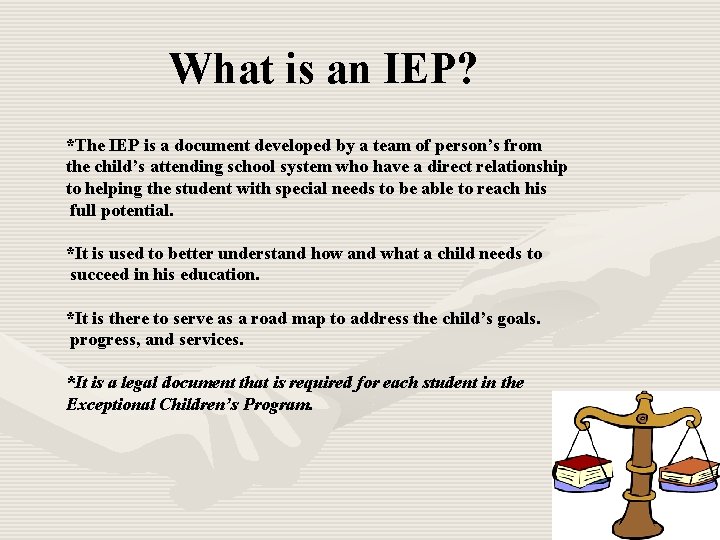 What is an IEP?

*The IEP is a document developed by a team of person's from the child's attending school system who have a direct relationship to helping the student with special needs to be able to reach his full potential.

*It is used to better understand how and what a child needs to succeed in his education.

*It is there to serve as a road map to address the child's goals. progress, and services.

*It is a legal document that is required for each student in the Exceptional Children's Program.